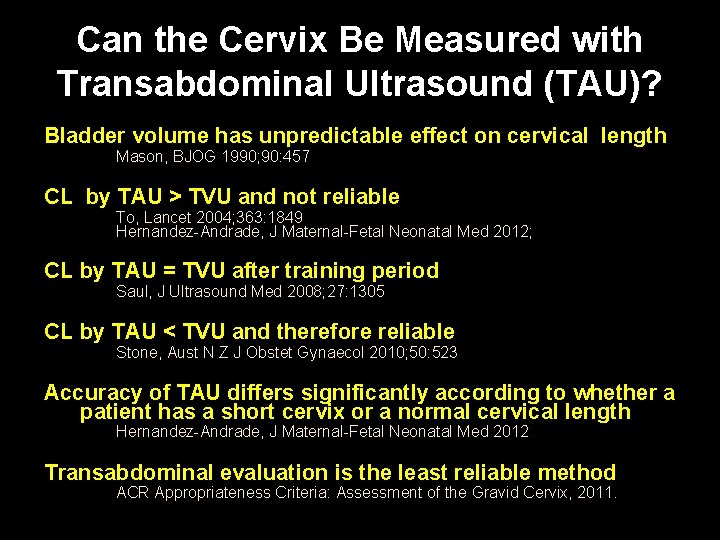 Can the Cervix Be Measured with Transabdominal Ultrasound (TAU)?

Bladder volume has unpredictable effect on cervical length
Mason, BJOG 1990;90:457

CL by TAU > TVU and not reliable
To, Lancet 2004;363:1849
Hernandez-Andrade, J Maternal-Fetal Neonatal Med 2012;

CL by TAU = TVU after training period
Saul, J Ultrasound Med 2008;27:1305

CL by TAU < TVU and therefore reliable
Stone, Aust N Z J Obstet Gynaecol 2010;50:523

Accuracy of TAU differs significantly according to whether a patient has a short cervix or a normal cervical length
Hernandez-Andrade, J Maternal-Fetal Neonatal Med 2012

Transabdominal evaluation is the least reliable method
ACR Appropriateness Criteria: Assessment of the Gravid Cervix, 2011.